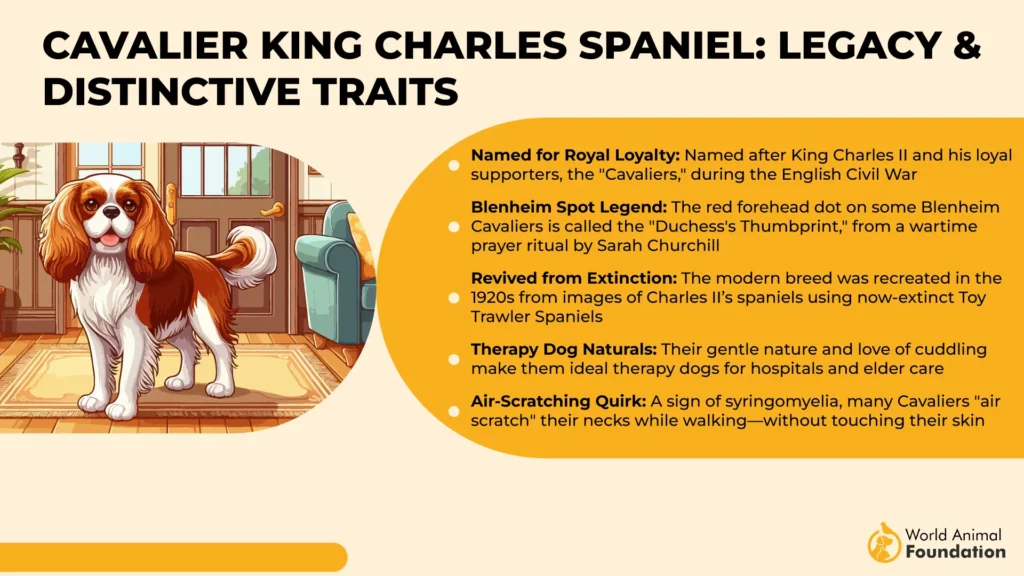 CAVALIER KING CHARLES SPANIEL: LEGACY & DISTINCTIVE TRAITS

Named for Royal Loyalty: Named after King Charles II and his loyal supporters, the "Cavaliers," during the English Civil War

Blenheim Spot Legend: The red forehead dot on some Blenheim Cavaliers is called the "Duchess's Thumbprint," from a wartime prayer ritual by Sarah Churchill

Revived from Extinction: The modern breed was recreated in the 1920s from images of Charles II's spaniels using now-extinct Toy Trawler Spaniels

Therapy Dog Naturals: Their gentle nature and love of cuddling make them ideal therapy dogs for hospitals and elder care

Air-Scratching Quirk: A sign of syringomyelia, many Cavaliers "air scratch" their necks while walking—without touching their skin

World Animal Foundation